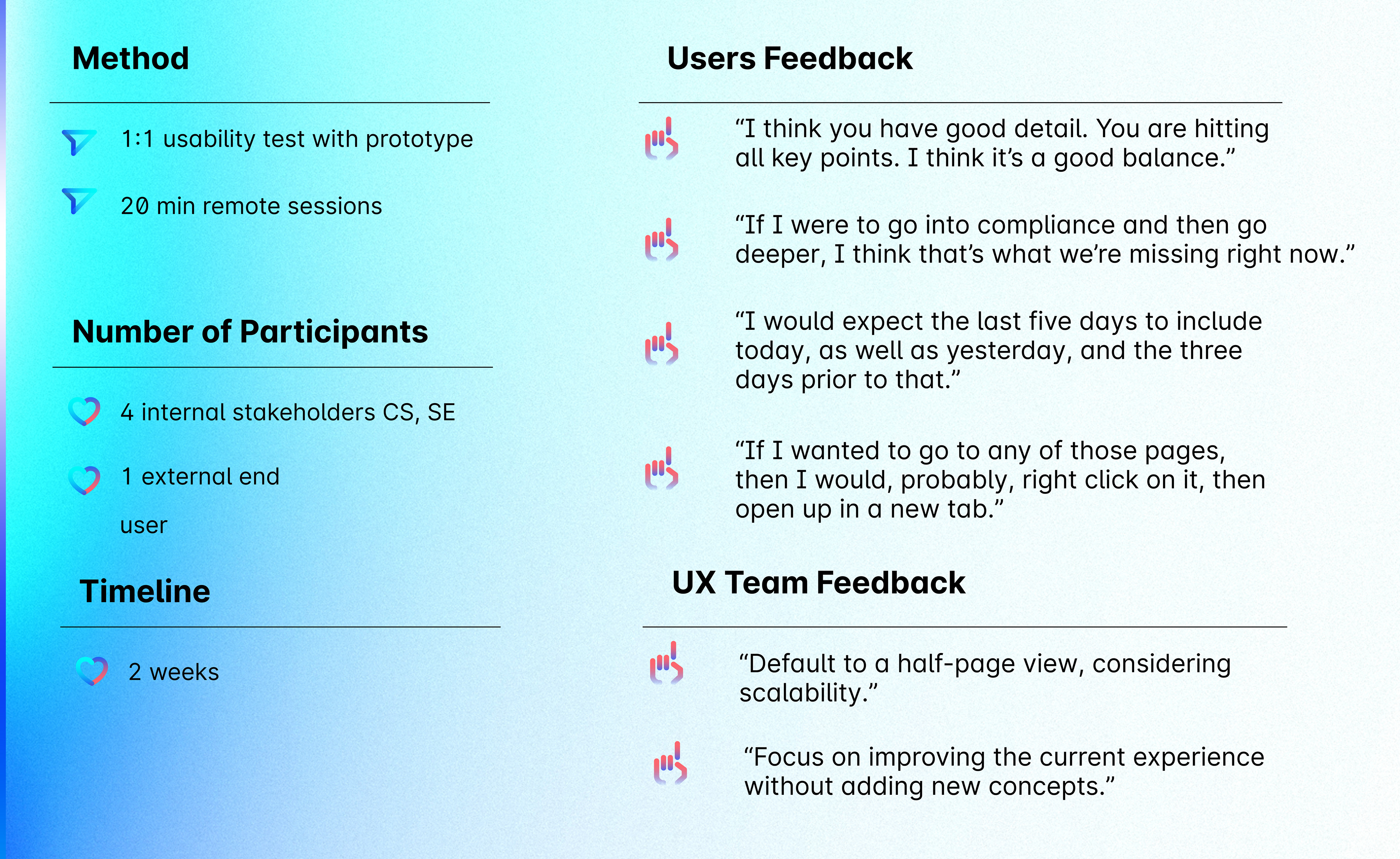 Method

1:1 usability test with prototype

20 min remote sessions

Number of Participants

4 internal stakeholders CS, SE

1 external end

user

Timeline

2 weeks

Users Feedback

“I think you have good detail. You are hitting all key points. I think it’s a good balance.”

“If I were to go into compliance and then go deeper, I think that’s what we’re missing right now.”

“I would expect the last five days to include today, as well as yesterday, and the three days prior to that.”

“If I wanted to go to any of those pages, then I would, probably, right click on it, then open up in a new tab.”

UX Team Feedback

“Default to a half-page view, considering scalability.”

“Focus on improving the current experience without adding new concepts.”